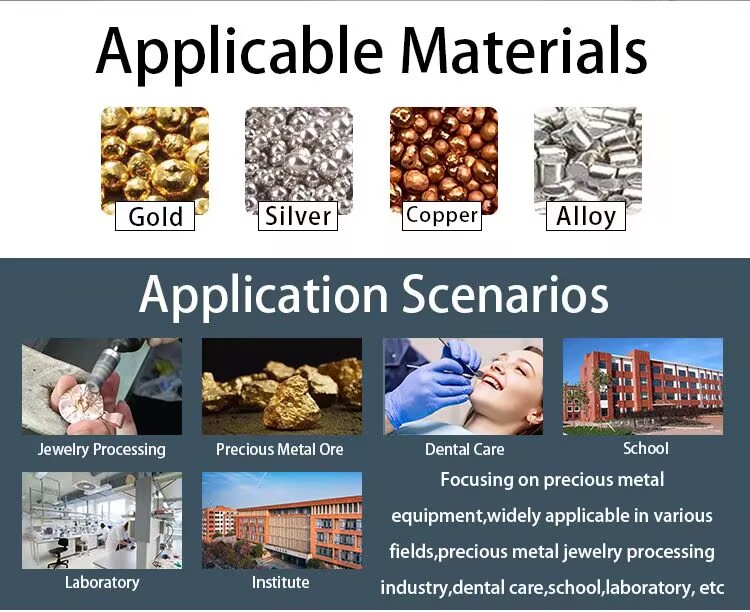 Applicable Materials

Gold

Silver

Copper

Alloy

Application Scenarios

Jewelry Processing

Precious Metal Ore

Dental Care

School

Laboratory

Institute

Focusing on precious metal equipment,widely applicable in various fields,precious metal jewelry processing industry,dental care,school,laboratory, etc